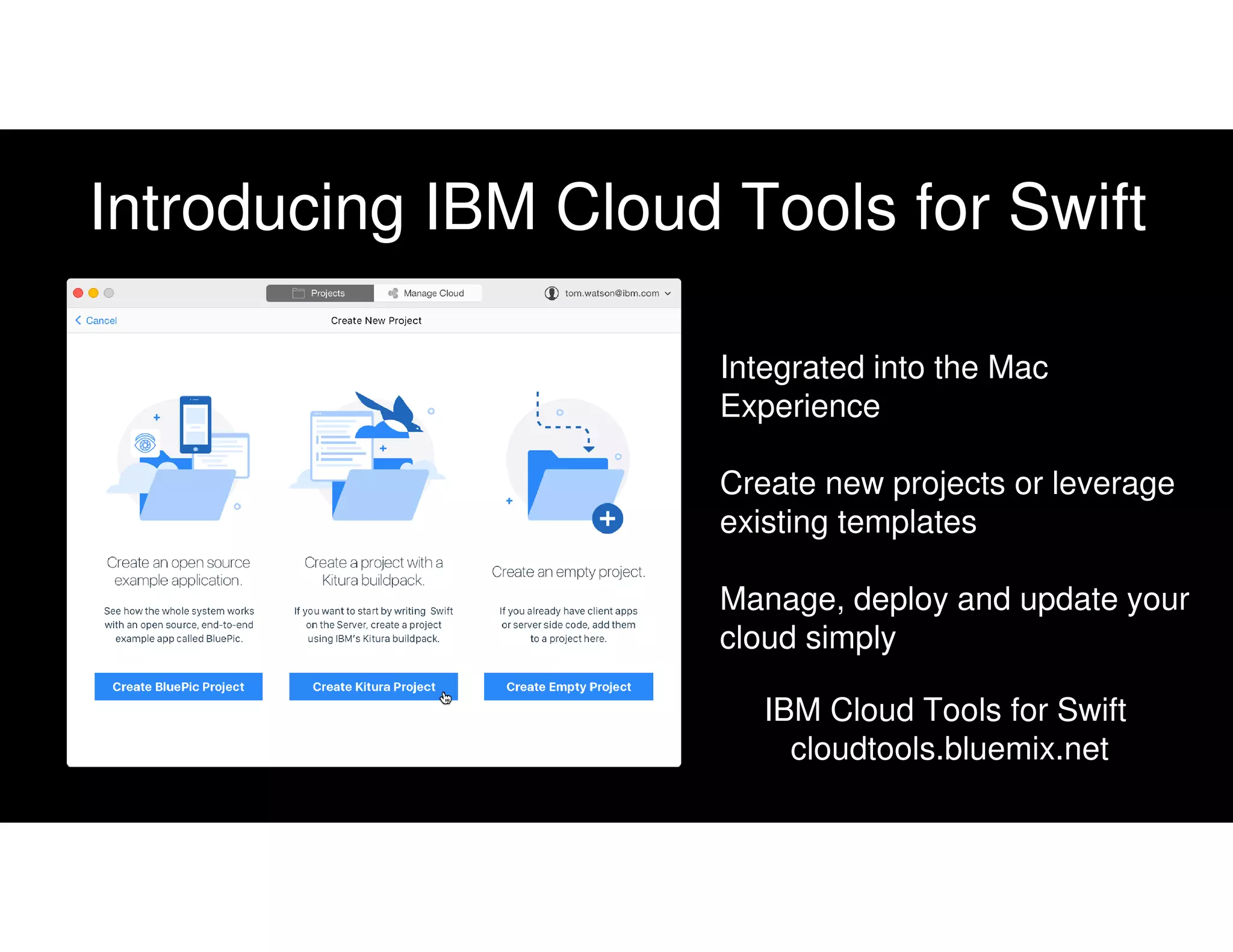 Introducing IBM Cloud Tools for Swift

Projects Manage Cloud tom.watson@ibm.com

Cancel Create New Project

Create an open source example application.

See how the whole system works with an open source, end-to-end example app called BluePic.

Create BluePic Project

Create a project with a Kitura buildpack.

If you want to start by writing Swift on the Server, create a project using IBM's Kitura buildpack.

Create Kitura Project

Create an empty project.

If you already have client apps or server side code, add them to a project here.

Create Empty Project

Integrated into the Mac Experience

Create new projects or leverage existing templates

Manage, deploy and update your cloud simply

IBM Cloud Tools for Swift
cloudtools.bluemix.net